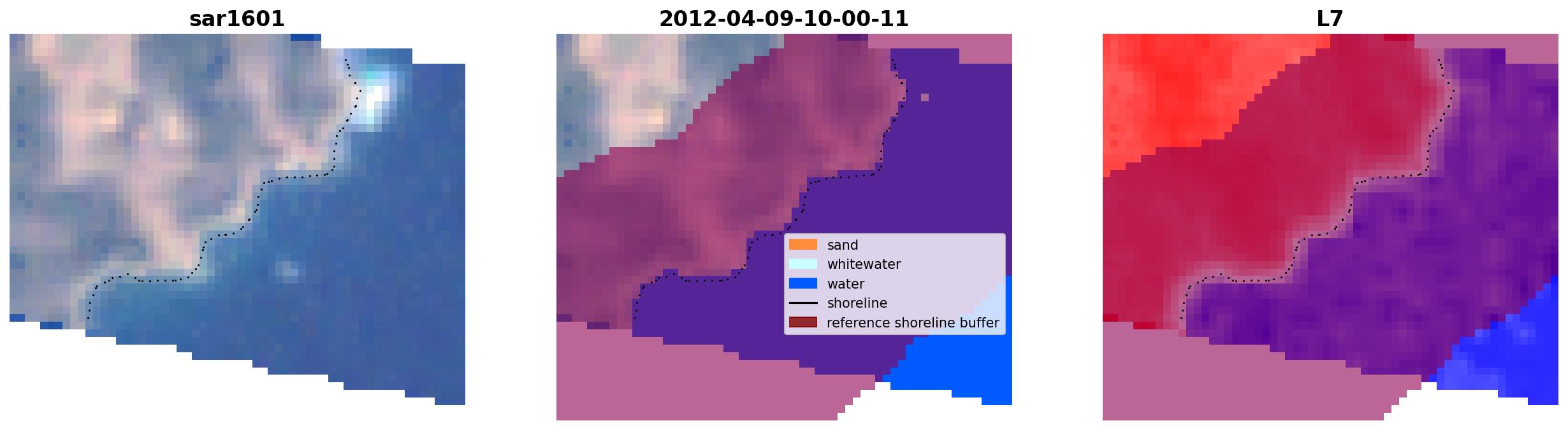 sar1601

2012-04-09-10-00-11

sand
whitewater
water
shoreline
reference shoreline buffer

L7